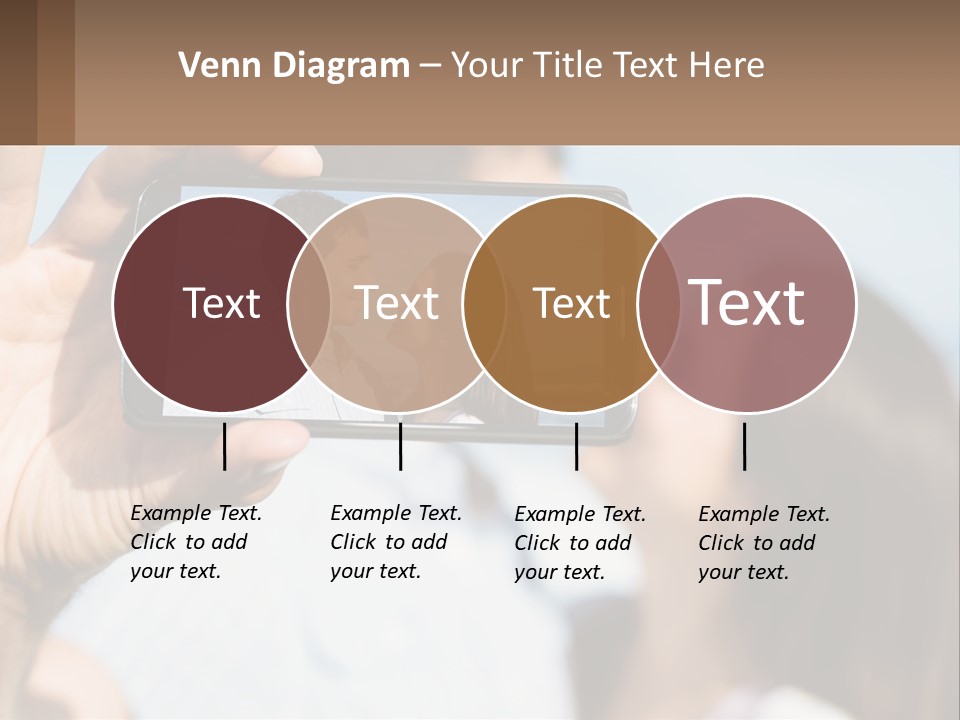 Venn Diagram – Your Title Text Here

Text

Text

Text

Text

Example Text. Click to add your text.

Example Text. Click to add your text.

Example Text. Click to add your text.

Example Text. Click to add your text.